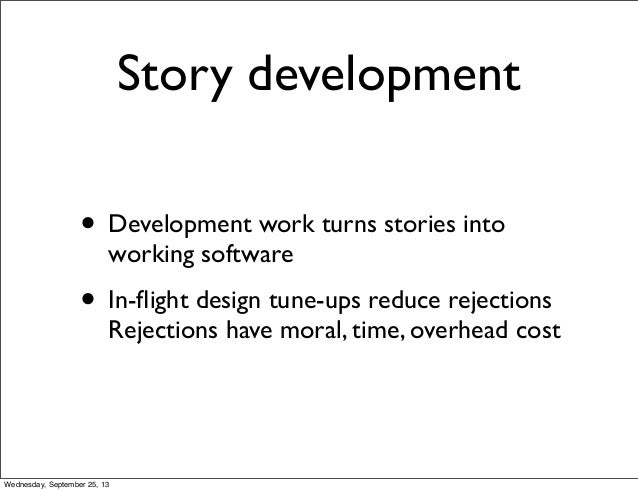 Story development

• Development work turns stories into working software

• In-flight design tune-ups reduce rejections Rejections have moral, time, overhead cost

Wednesday, September 25, 13